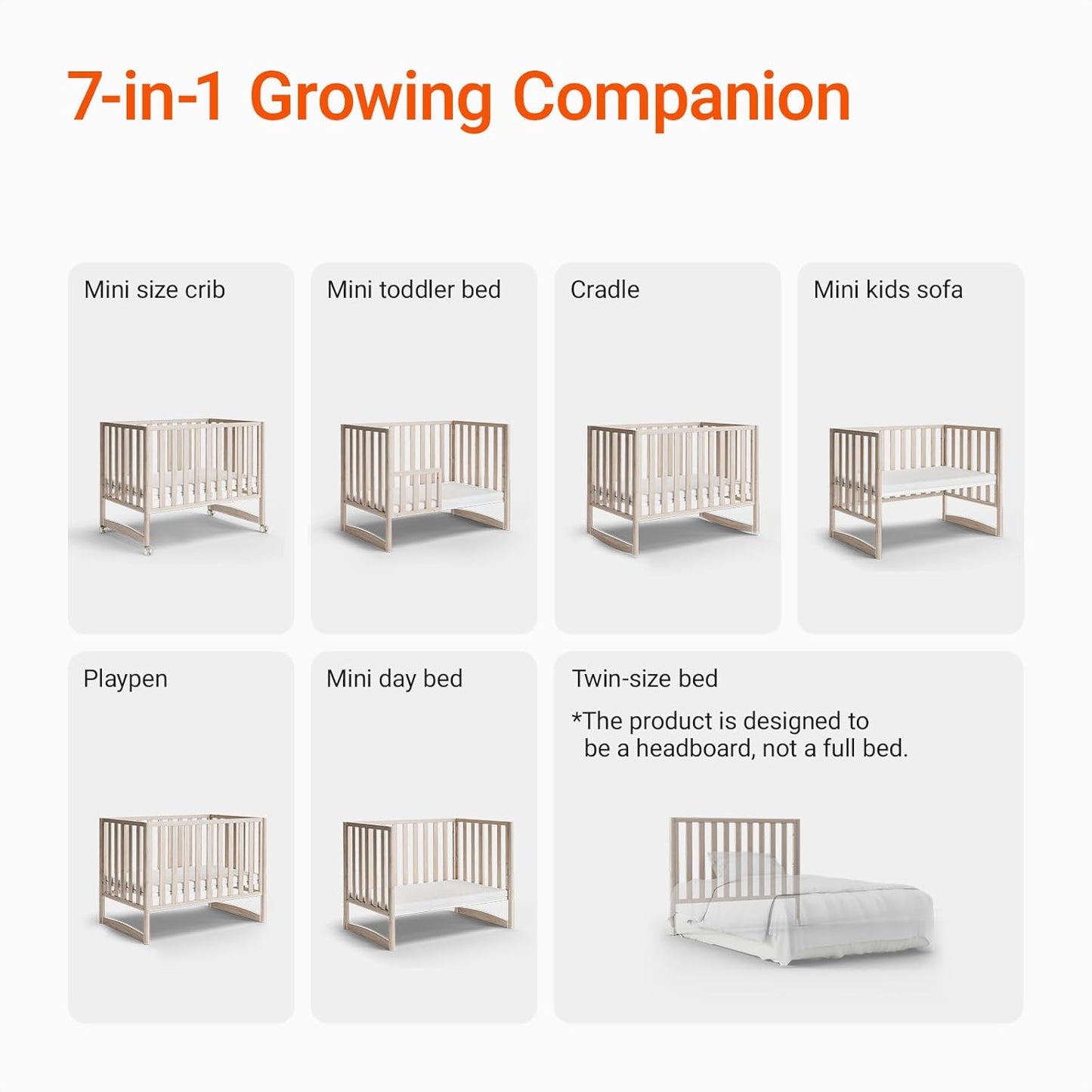 7-in-1 Growing Companion

Mini size crib

Mini toddler bed

Cradle

Mini kids sofa

Playpen

Mini day bed

Twin-size bed

*The product is designed to be a headboard, not a full bed.